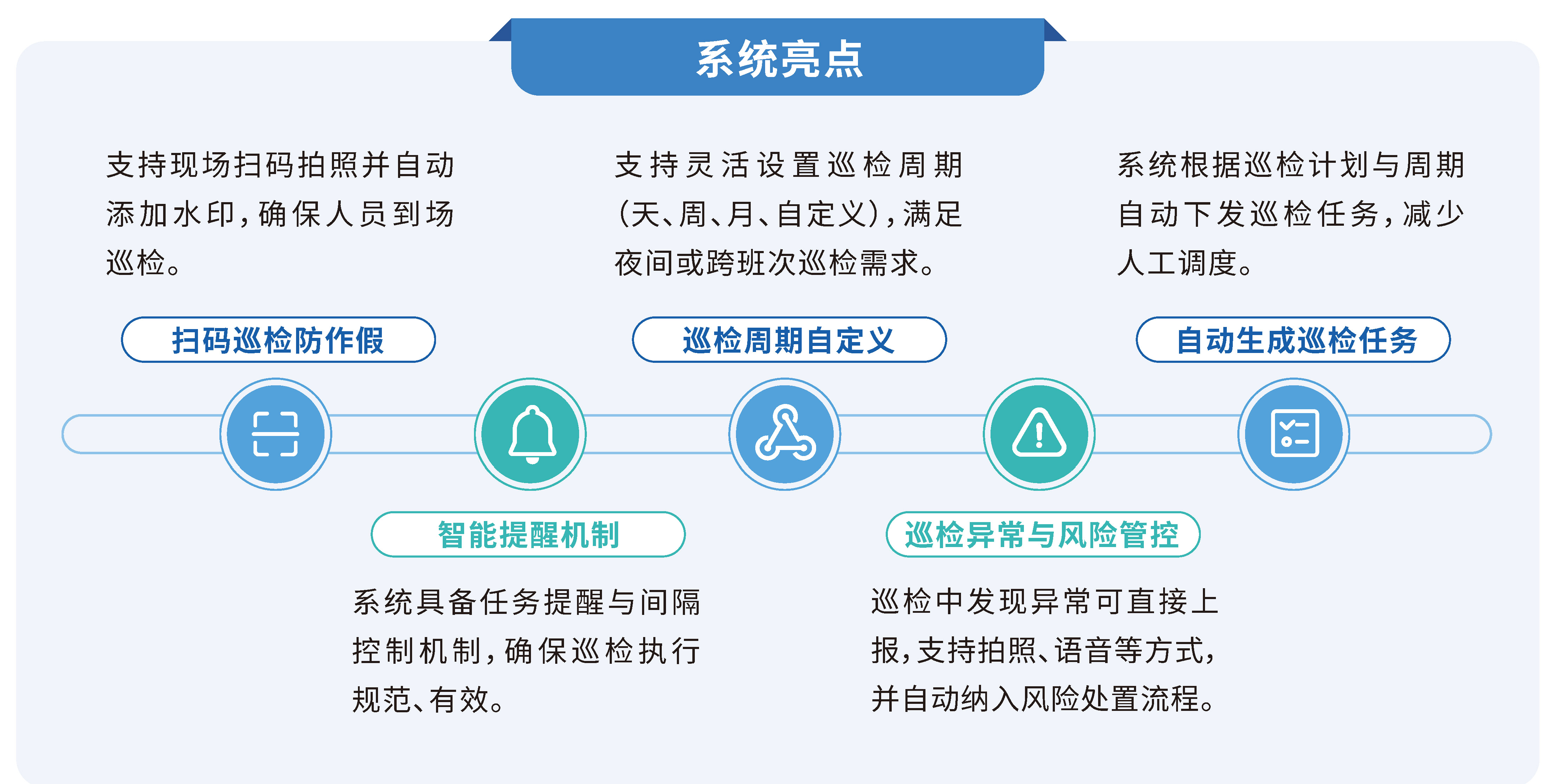 系统亮点

支持现场扫码拍照并自动添加水印，确保人员到场巡检。

扫码巡检防作假

支持灵活设置巡检周期（天、周、月、自定义），满足夜间或跨班次巡检需求。

巡检周期自定义

系统根据巡检计划与周期自动下发巡检任务，减少人工调度。

自动生成巡检任务

智能提醒机制

系统具备任务提醒与间隔控制机制，确保巡检执行规范、有效。

巡检异常与风险管控

巡检中发现异常可直接上报，支持拍照、语音等方式，并自动纳入风险处置流程。